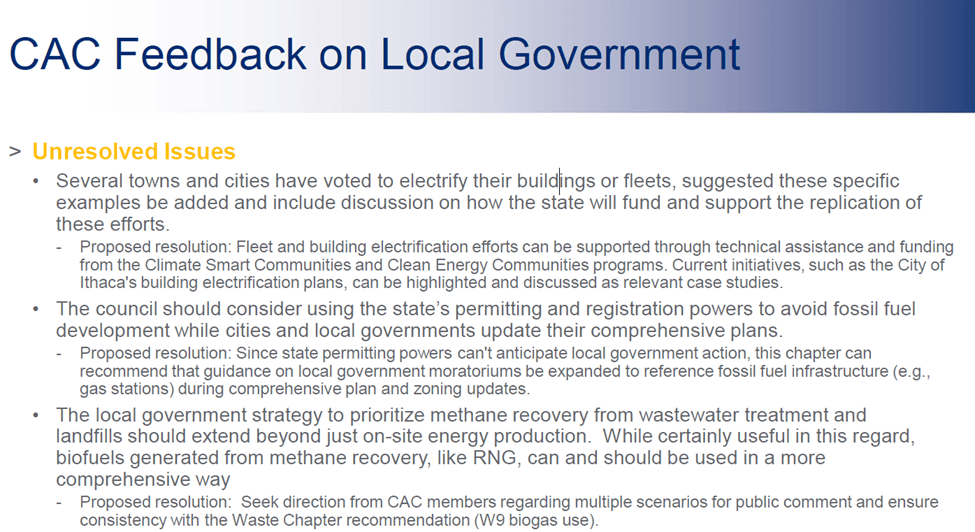 CAC Feedback on Local Government

> Unresolved Issues

• Several towns and cities have voted to electrify their buildings or fleets, suggested these specific examples be added and include discussion on how the state will fund and support the replication of these efforts.

- Proposed resolution: Fleet and building electrification efforts can be supported through technical assistance and funding from the Climate Smart Communities and Clean Energy Communities programs. Current initiatives, such as the City of Ithaca's building electrification plans, can be highlighted and discussed as relevant case studies.

• The council should consider using the state's permitting and registration powers to avoid fossil fuel development while cities and local governments update their comprehensive plans.

- Proposed resolution: Since state permitting powers can't anticipate local government action, this chapter can recommend that guidance on local government moratoriums be expanded to reference fossil fuel infrastructure (e.g., gas stations) during comprehensive plan and zoning updates.

• The local government strategy to prioritize methane recovery from wastewater treatment and landfills should extend beyond just on-site energy production. While certainly useful in this regard, biofuels generated from methane recovery, like RNG, can and should be used in a more comprehensive way

- Proposed resolution: Seek direction from CAC members regarding multiple scenarios for public comment and ensure consistency with the Waste Chapter recommendation (W9 biogas use).